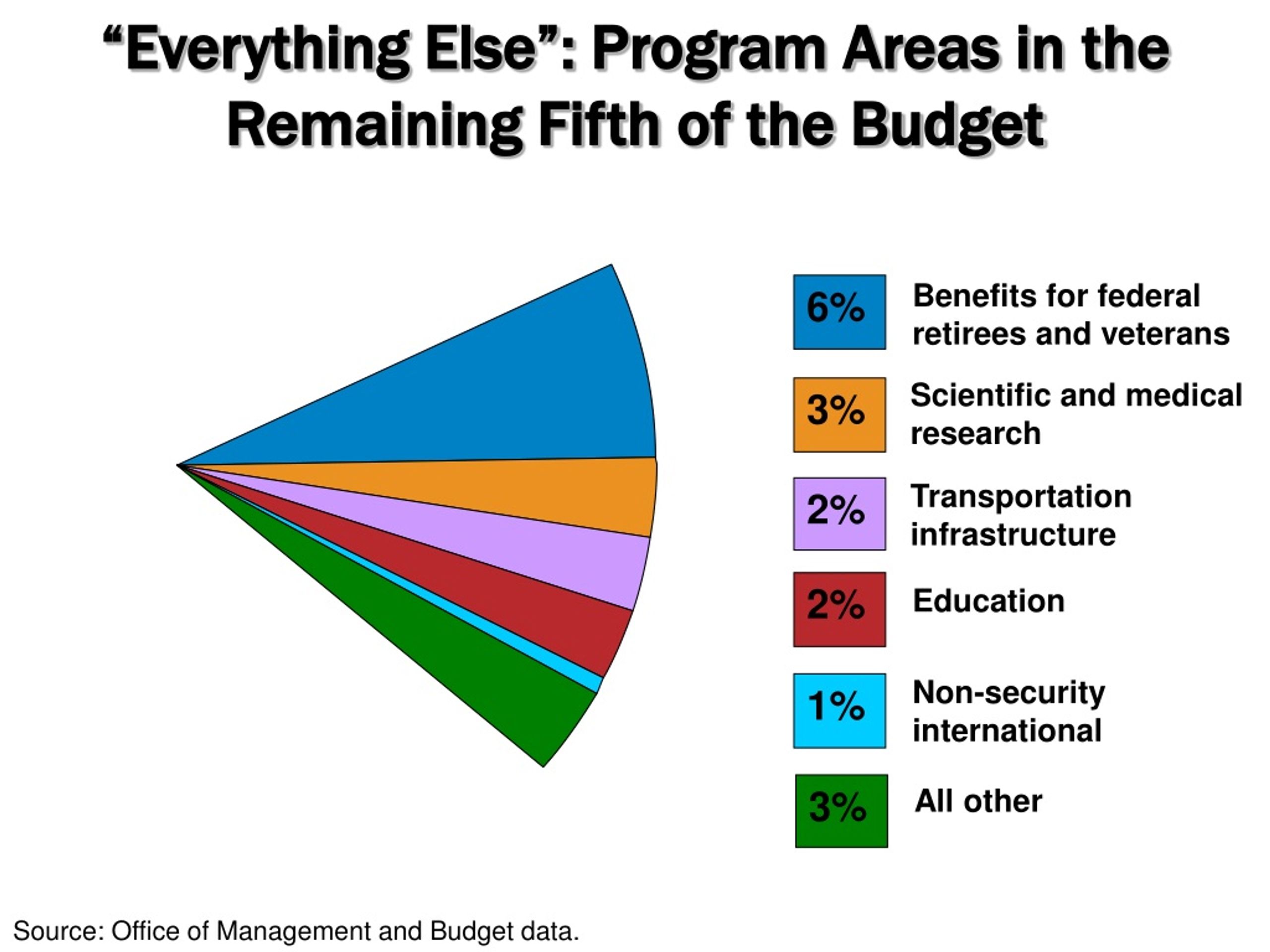 “Everything Else”: Program Areas in the Remaining Fifth of the Budget

6% Benefits for federal retirees and veterans

3% Scientific and medical research

2% Transportation infrastructure

2% Education

1% Non-security international

3% All other

Source: Office of Management and Budget data.